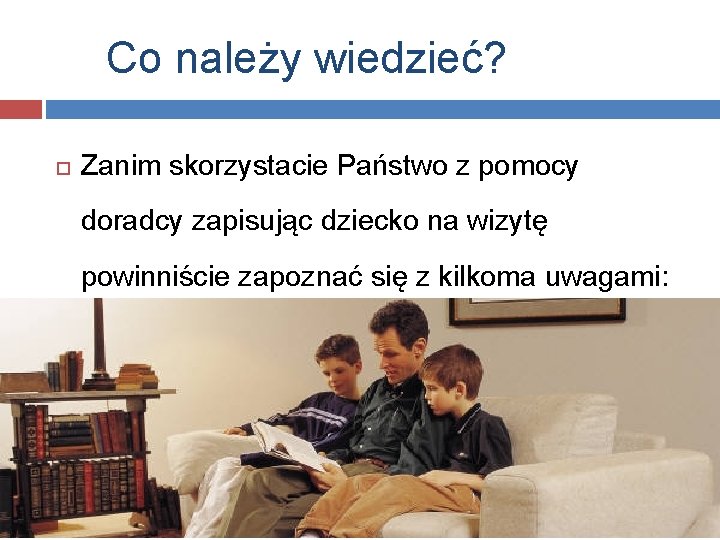 Co należy wiedzieć?

Zanim skorzystacie Państwo z pomocy doradcy zapisując dziecko na wizytę powinniście zapoznać się z kilkoma uwagami: